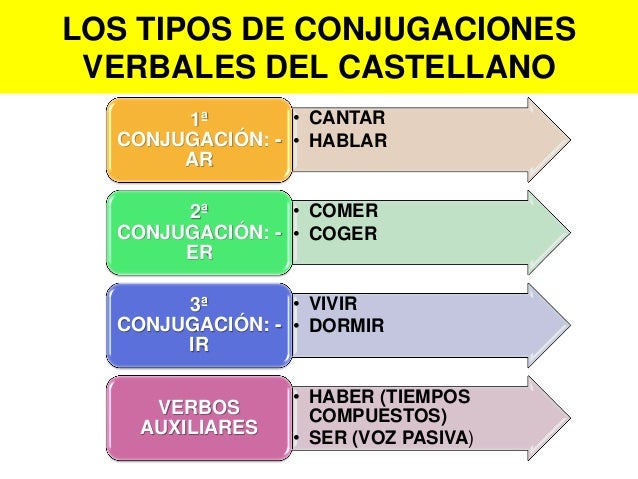 LOS TIPOS DE CONJUGACIONES VERBALES DEL CASTELLANO

1ª CONJUGACIÓN: -AR

• CANTAR
• HABLAR

2ª CONJUGACIÓN: -ER

• COMER
• COGER

3ª CONJUGACIÓN: -IR

• VIVIR
• DORMIR

VERBOS AUXILIARES

• HABER (TIEMPOS COMPUESTOS)
• SER (VOZ PASIVA)